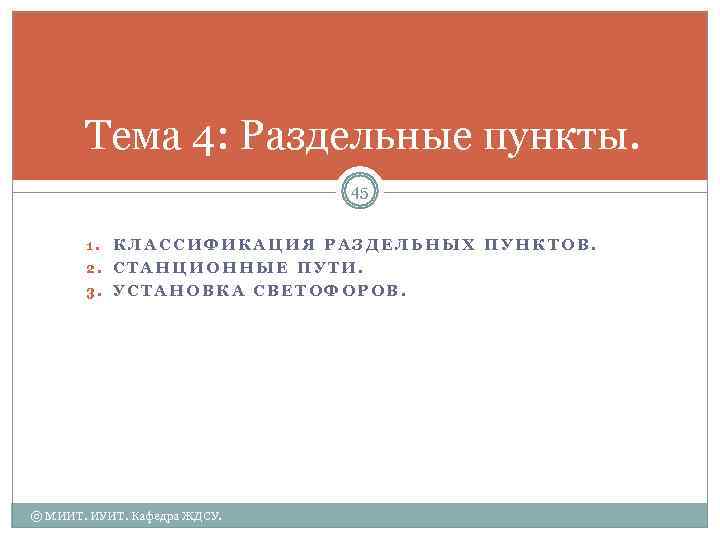 Тема 4: Раздельные пункты.

45

1. КЛАССИФИКАЦИЯ РАЗДЕЛЬНЫХ ПУНКТОВ.
2. СТАНЦИОННЫЕ ПУТИ.
3. УСТАНОВКА СВЕТОФОРОВ.

© МИИТ. ИУИТ. Кафедра ЖДСУ.